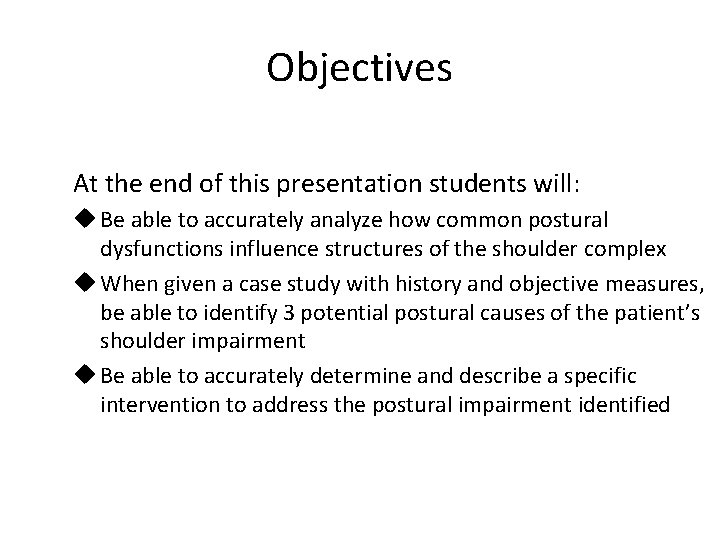 Objectives

At the end of this presentation students will:

◆ Be able to accurately analyze how common postural dysfunctions influence structures of the shoulder complex

◆ When given a case study with history and objective measures, be able to identify 3 potential postural causes of the patient's shoulder impairment

◆ Be able to accurately determine and describe a specific intervention to address the postural impairment identified